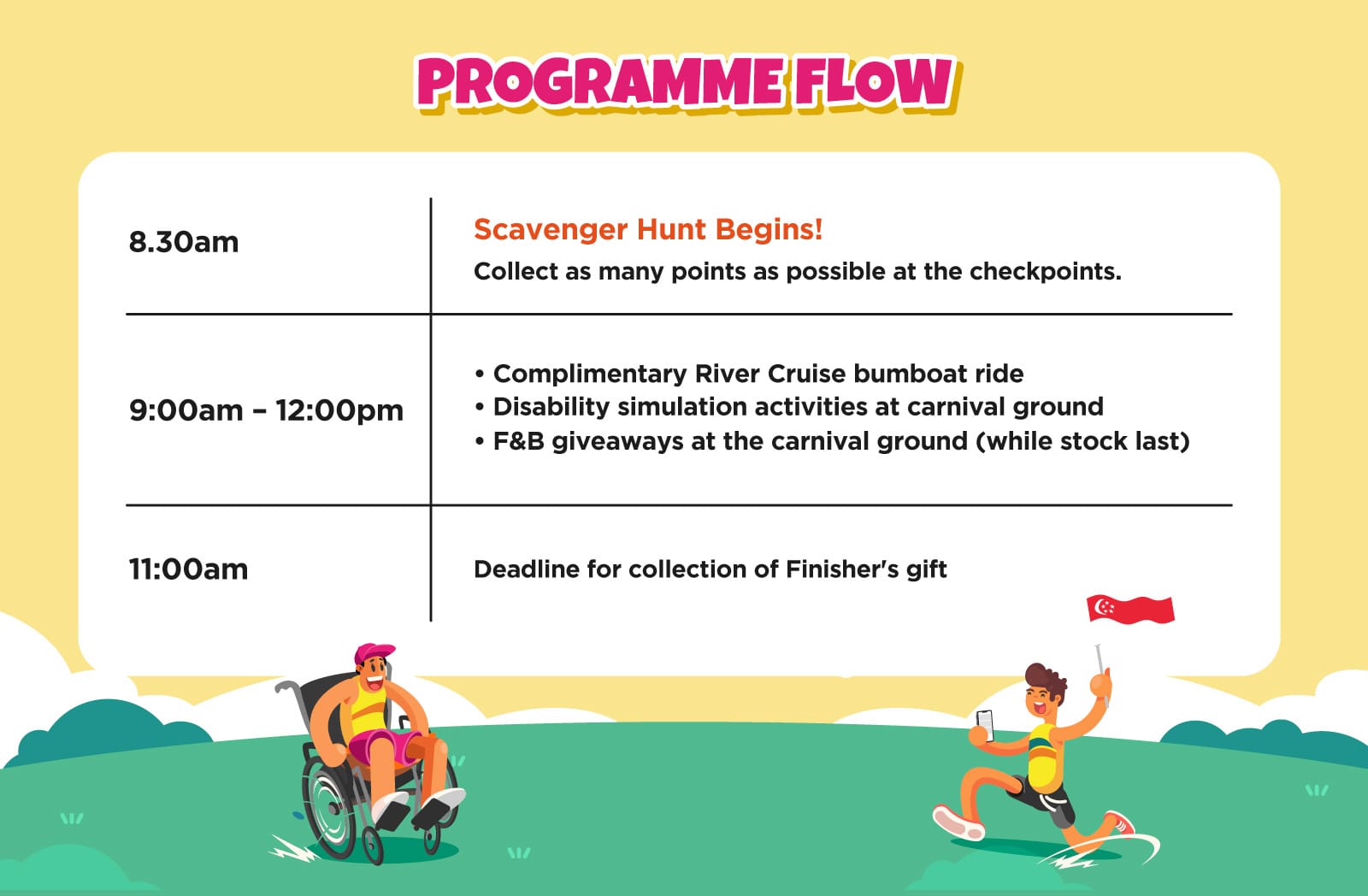 PROGRAMME FLOW

| | |
|---|---|
| 8.30am | Scavenger Hunt Begins! Collect as many points as possible at the checkpoints. |
| 9:00am – 12:00pm | • Complimentary River Cruise bumboat ride • Disability simulation activities at carnival ground • F&B giveaways at the carnival ground (while stock last) |
| 11:00am | Deadline for collection of Finisher's gift |